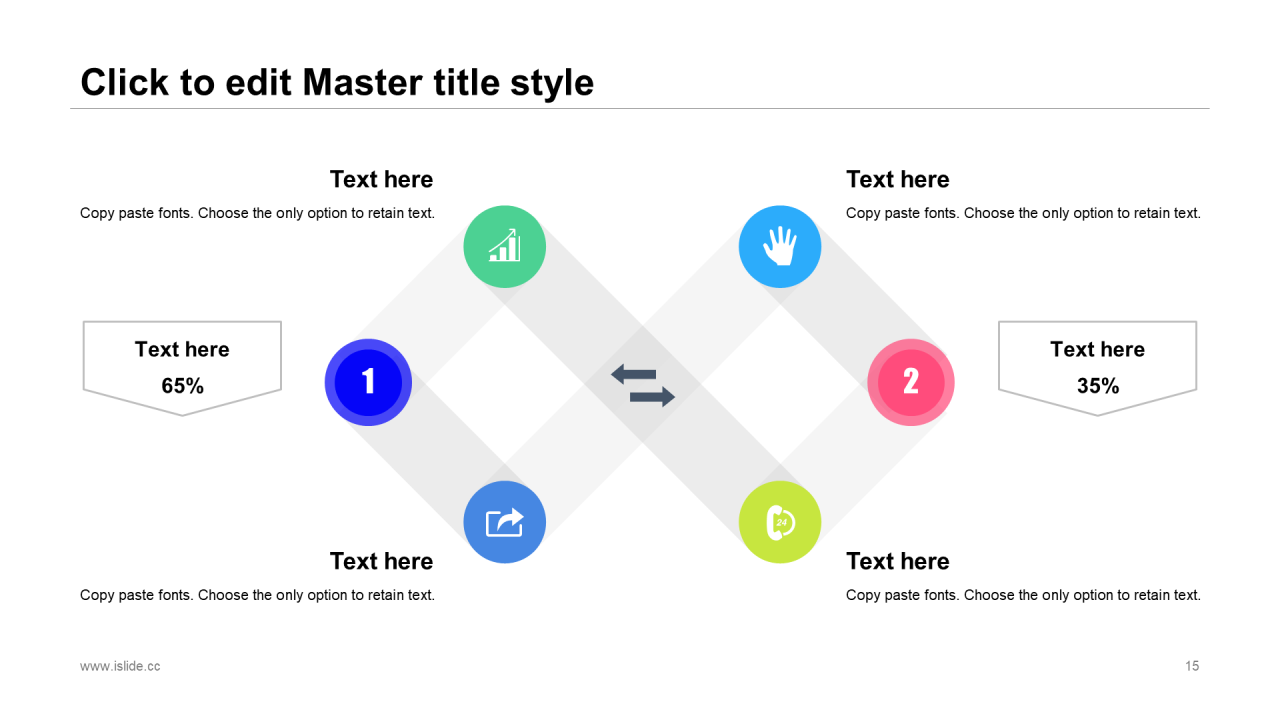 Click to edit Master title style

Text here
Copy paste fonts. Choose the only option to retain text.

Text here
Copy paste fonts. Choose the only option to retain text.

Text here
65%

1

2

Text here
35%

24

Text here
Copy paste fonts. Choose the only option to retain text.

Text here
Copy paste fonts. Choose the only option to retain text.

www.islide.cc

15